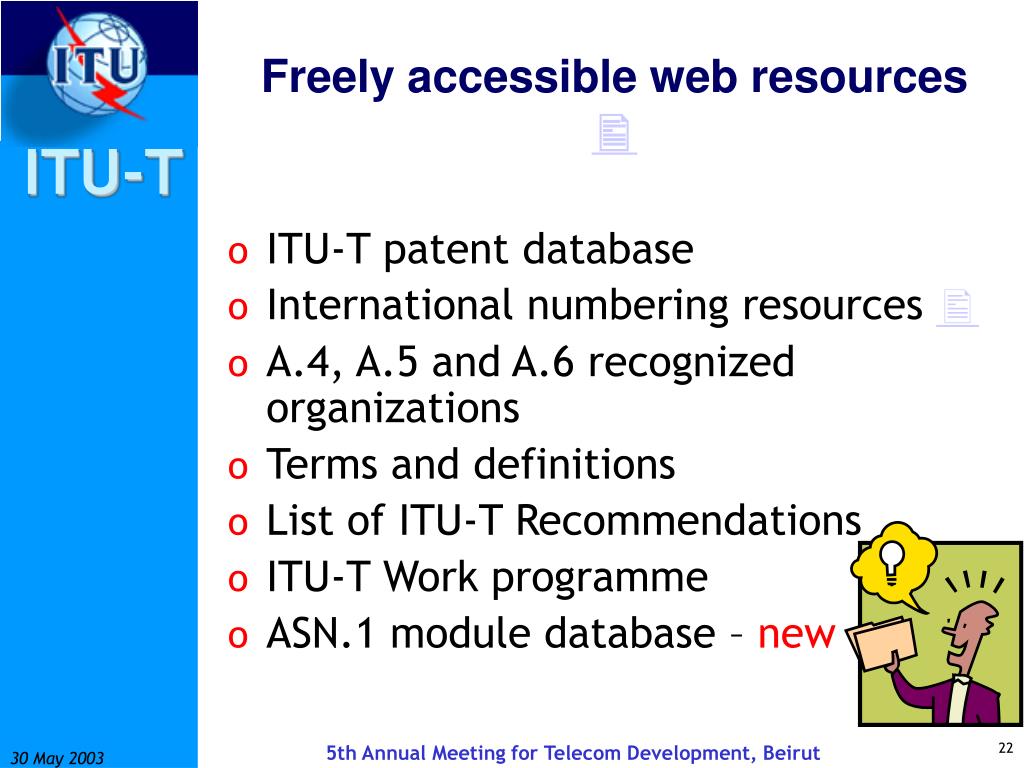 ITU

ITU-T

Freely accessible web resources

o ITU-T patent database
o International numbering resources
o A.4, A.5 and A.6 recognized organizations
o Terms and definitions
o List of ITU-T Recommendations
o ITU-T Work programme
o ASN.1 module database – new

30 May 2003

5th Annual Meeting for Telecom Development, Beirut

22